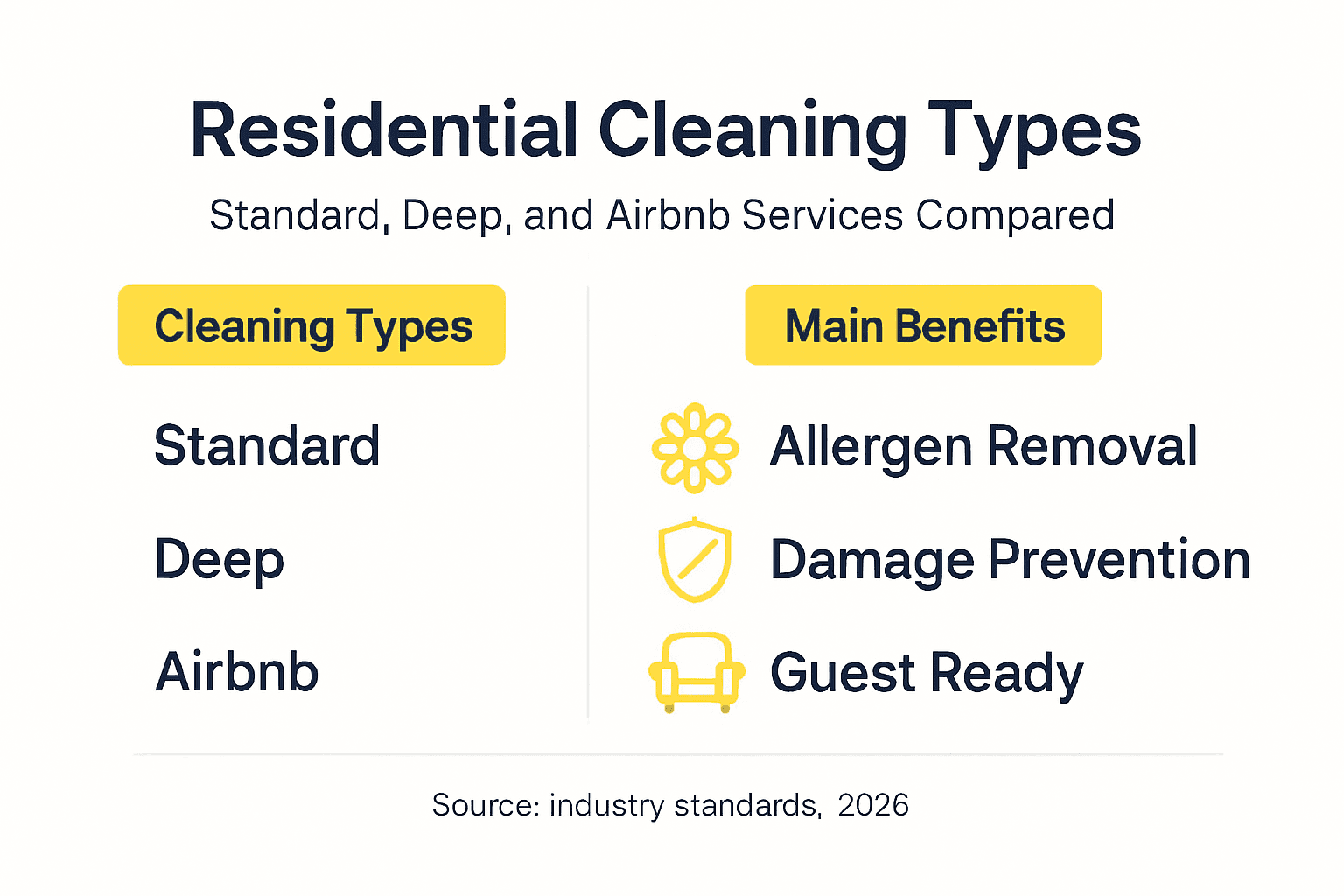 Residential Cleaning Types

Standard, Deep, and Airbnb Services Compared

Cleaning Types

Standard

Deep

Airbnb

Main Benefits

Allergen Removal

Damage Prevention

Guest Ready

Source: industry standards, 2026